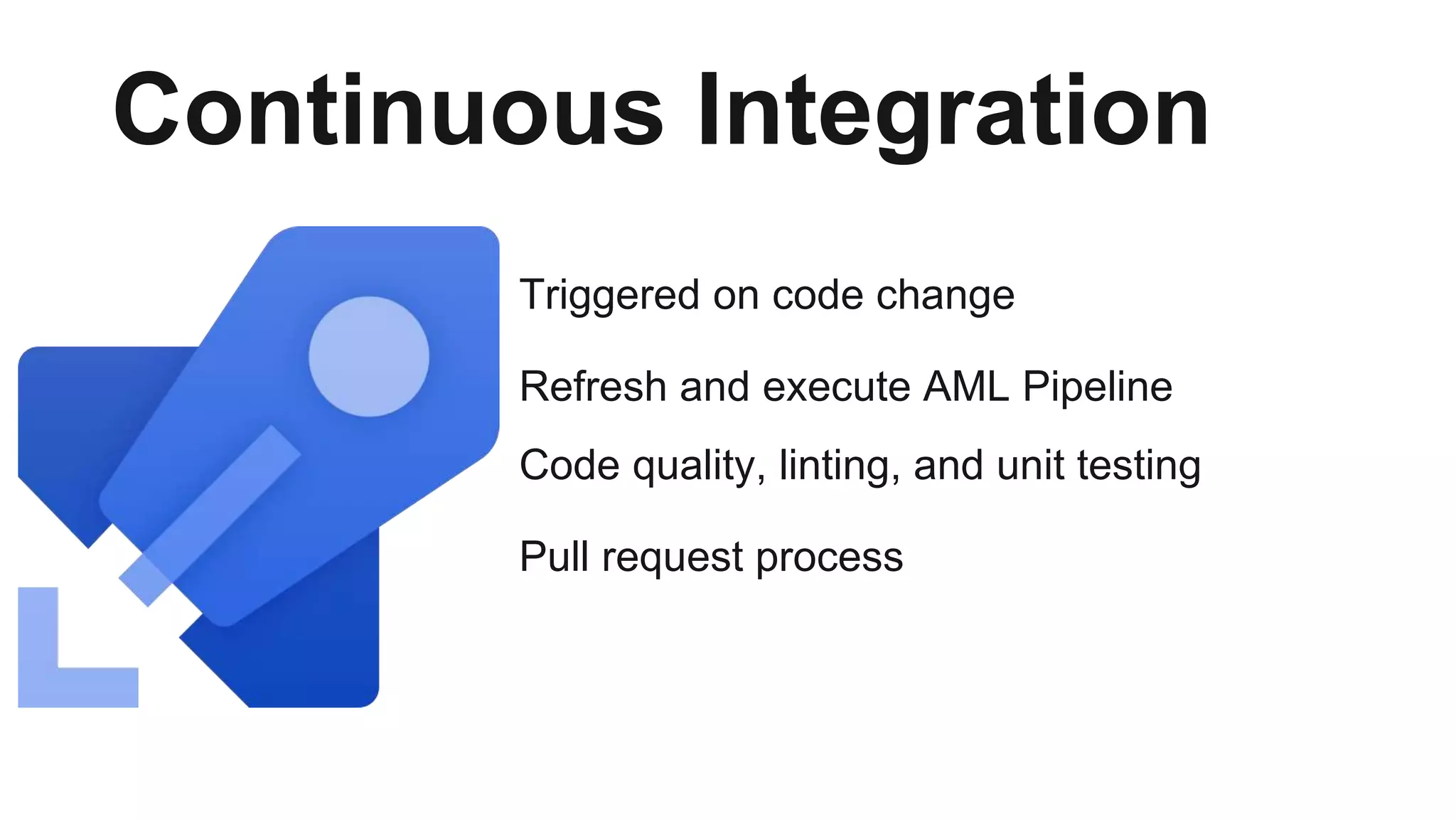 Continuous Integration

Triggered on code change

Refresh and execute AML Pipeline

Code quality, linting, and unit testing

Pull request process